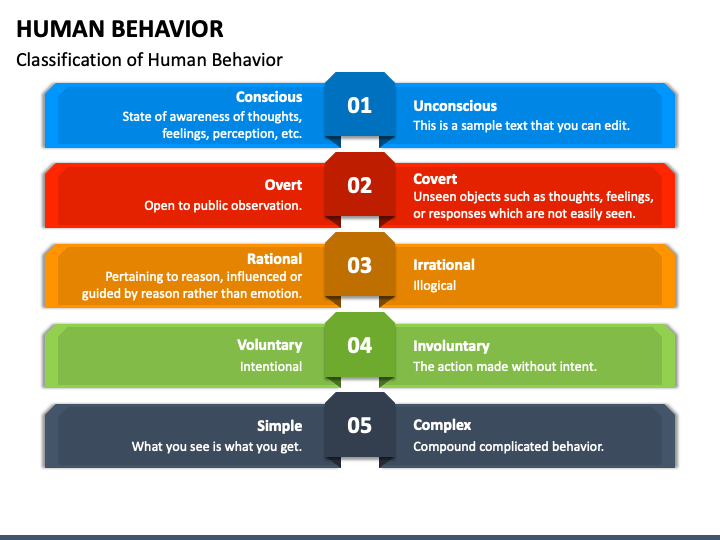 HUMAN BEHAVIOR

Classification of Human Behavior

Conscious
State of awareness of thoughts, feelings, perception, etc.

01

Unconscious
This is a sample text that you can edit.

Overt
Open to public observation.

02

Covert
Unseen objects such as thoughts, feelings, or responses which are not easily seen.

Rational
Pertaining to reason, influenced or guided by reason rather than emotion.

03

Irrational
Illogical

Voluntary
Intentional

04

Involuntary
The action made without intent.

Simple
What you see is what you get.

05

Complex
Compound complicated behavior.